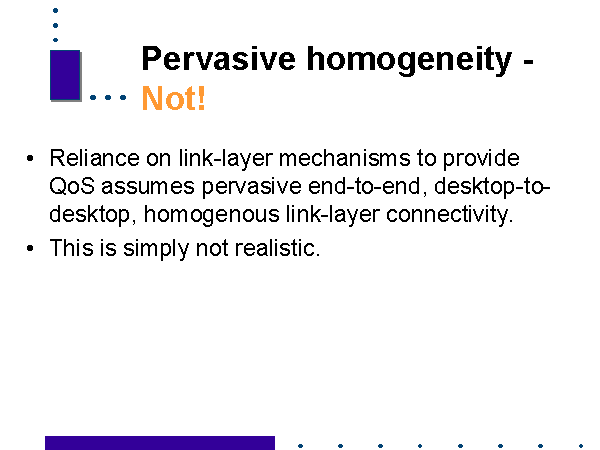 Pervasive homogeneity - Not!

• Reliance on link-layer mechanisms to provide QoS assumes pervasive end-to-end, desktop-to-desktop, homogenous link-layer connectivity.

• This is simply not realistic.